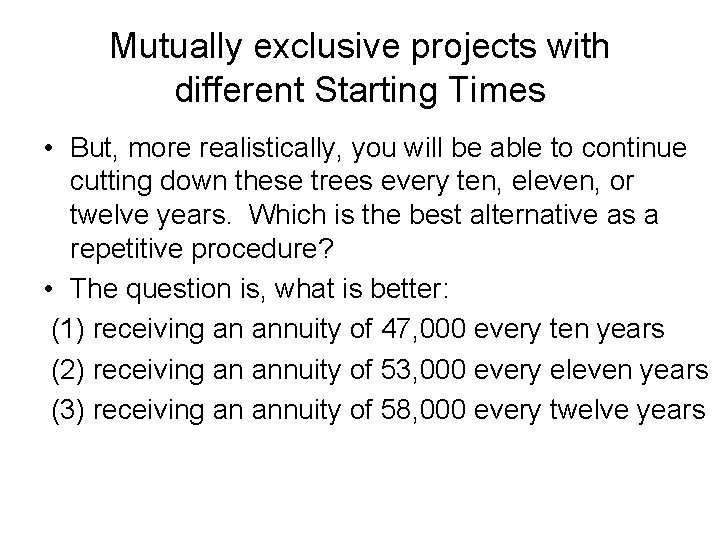 Mutually exclusive projects with different Starting Times

• But, more realistically, you will be able to continue cutting down these trees every ten, eleven, or twelve years. Which is the best alternative as a repetitive procedure?

• The question is, what is better:

(1) receiving an annuity of 47,000 every ten years

(2) receiving an annuity of 53,000 every eleven years

(3) receiving an annuity of 58,000 every twelve years